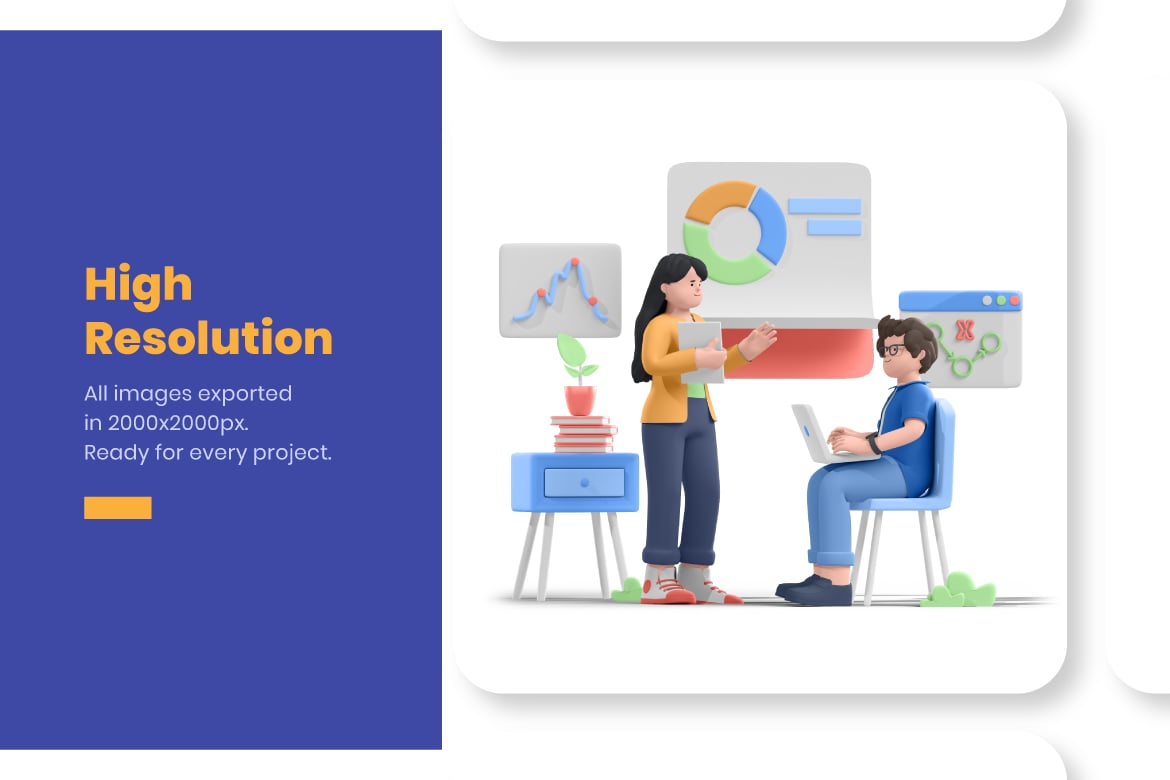 High Resolution

All images exported in 2000x2000px. Ready for every project.